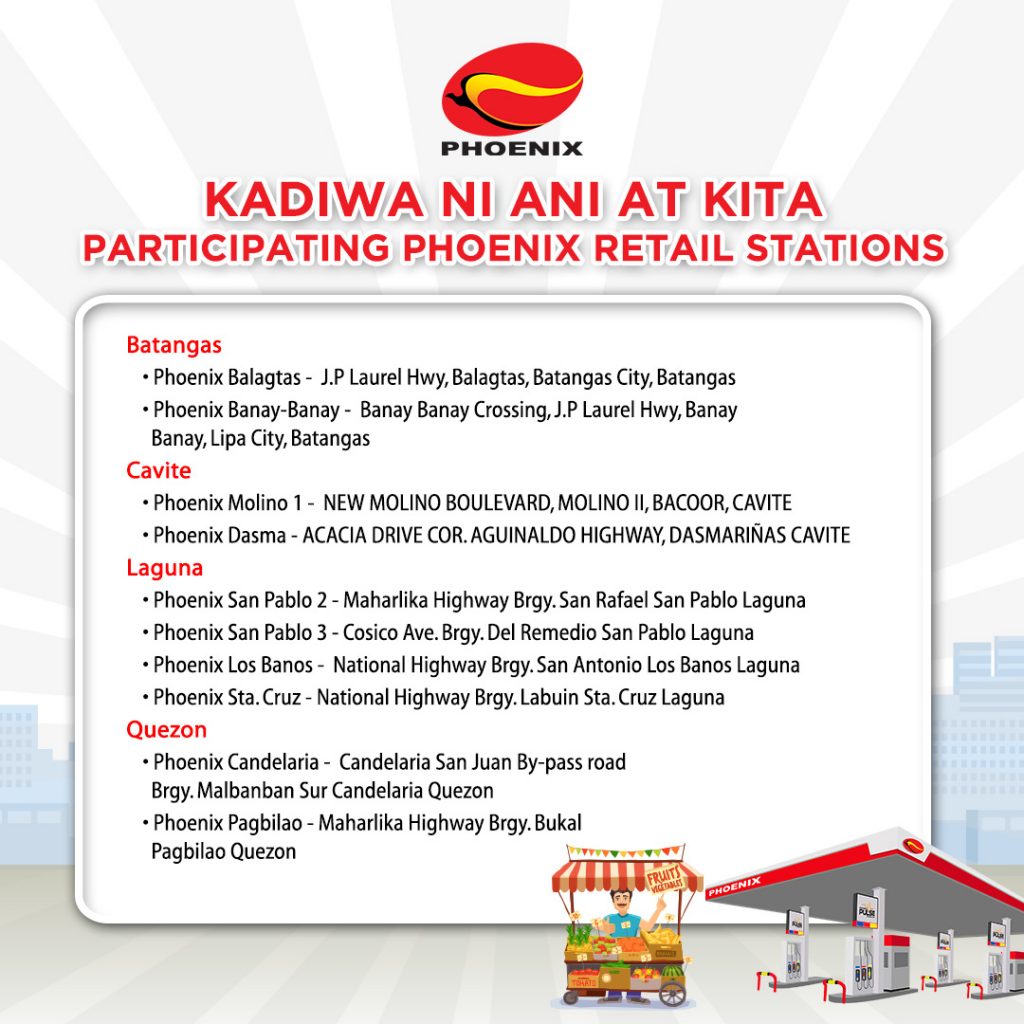 PHOENIX

KADIWA NI ANI AT KITA
PARTICIPATING PHOENIX RETAIL STATIONS

Batangas
• Phoenix Balagtas - J.P Laurel Hwy, Balagtas, Batangas City, Batangas
• Phoenix Banay-Banay - Banay Banay Crossing, J.P Laurel Hwy, Banay Banay, Lipa City, Batangas

Cavite
• Phoenix Molino 1 - NEW MOLINO BOULEVARD, MOLINO II, BACOOR, CAVITE
• Phoenix Dasma - ACACIA DRIVE COR. AGUINALDO HIGHWAY, DASMARIÑAS CAVITE

Laguna
• Phoenix San Pablo 2 - Maharlika Highway Brgy. San Rafael San Pablo Laguna
• Phoenix San Pablo 3 - Cosico Ave. Brgy. Del Remedio San Pablo Laguna
• Phoenix Los Banos - National Highway Brgy. San Antonio Los Banos Laguna
• Phoenix Sta. Cruz - National Highway Brgy. Labuin Sta. Cruz Laguna

Quezon
• Phoenix Candelaria - Candelaria San Juan By-pass road Brgy. Malbanban Sur Candelaria Quezon
• Phoenix Pagbilao - Maharlika Highway Brgy. Bukal Pagbilao Quezon

FRUITS VEGETABLES
TOMATO
PHOENIX
PULSE